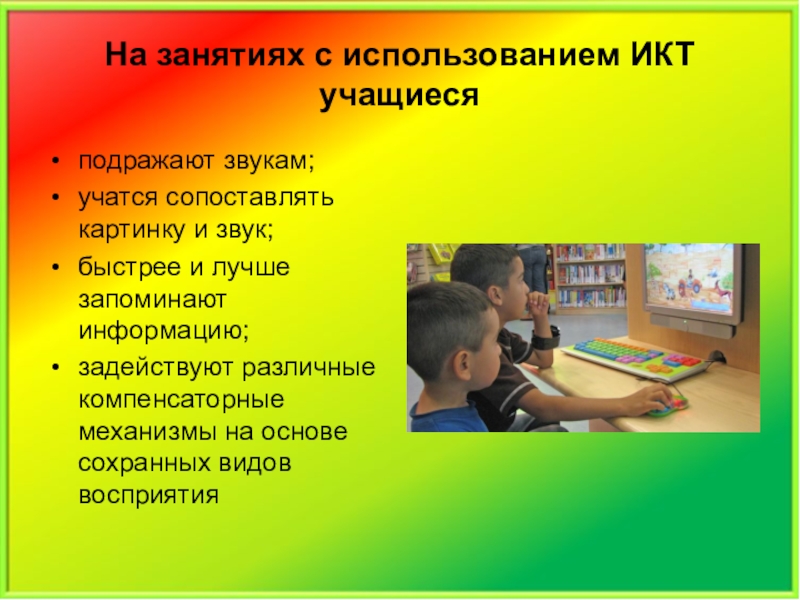 На занятиях с использованием ИКТ учащиеся

• подражают звукам;
• учатся сопоставлять картинку и звук;
• быстрее и лучше запоминают информацию;
• задействуют различные компенсаторные механизмы на основе сохранных видов восприятия